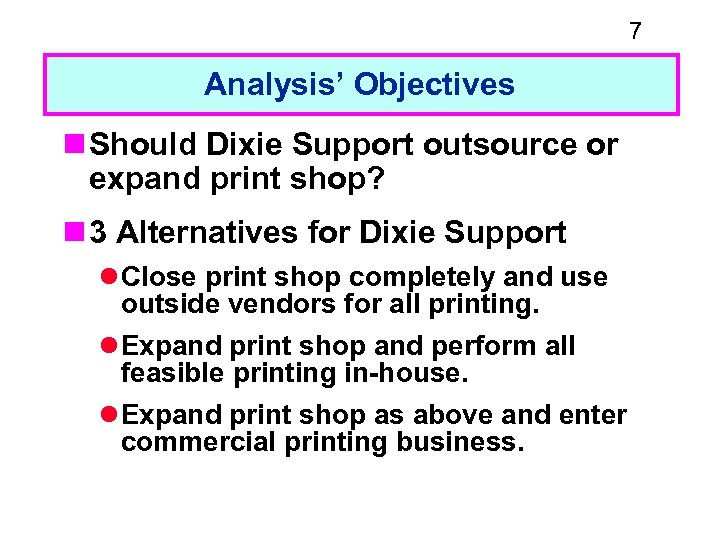 7

Analysis' Objectives

Should Dixie Support outsource or expand print shop?

3 Alternatives for Dixie Support

Close print shop completely and use outside vendors for all printing.

Expand print shop and perform all feasible printing in-house.

Expand print shop as above and enter commercial printing business.